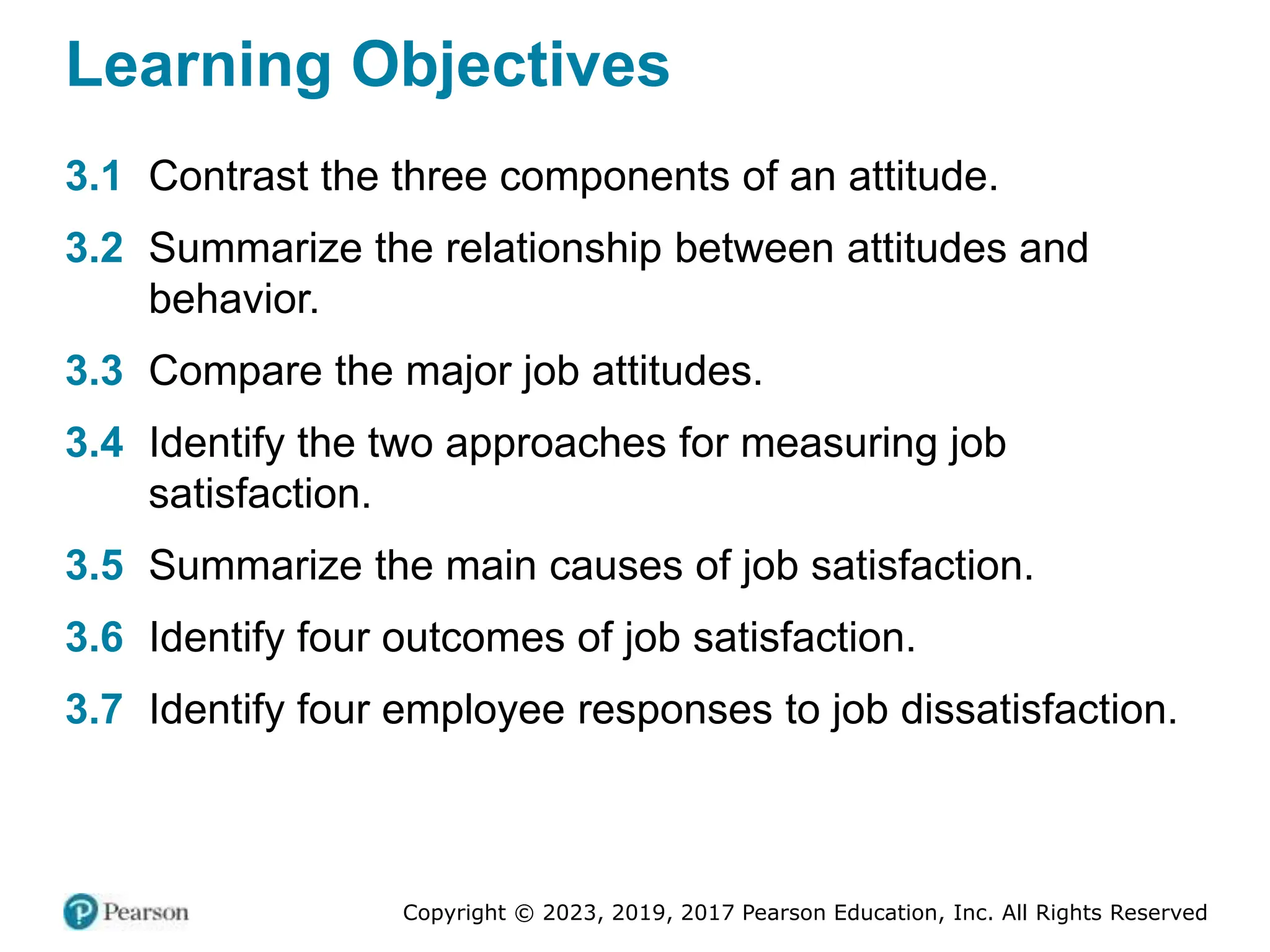 Learning Objectives

3.1 Contrast the three components of an attitude.

3.2 Summarize the relationship between attitudes and behavior.

3.3 Compare the major job attitudes.

3.4 Identify the two approaches for measuring job satisfaction.

3.5 Summarize the main causes of job satisfaction.

3.6 Identify four outcomes of job satisfaction.

3.7 Identify four employee responses to job dissatisfaction.

Pearson

Copyright © 2023, 2019, 2017 Pearson Education, Inc. All Rights Reserved